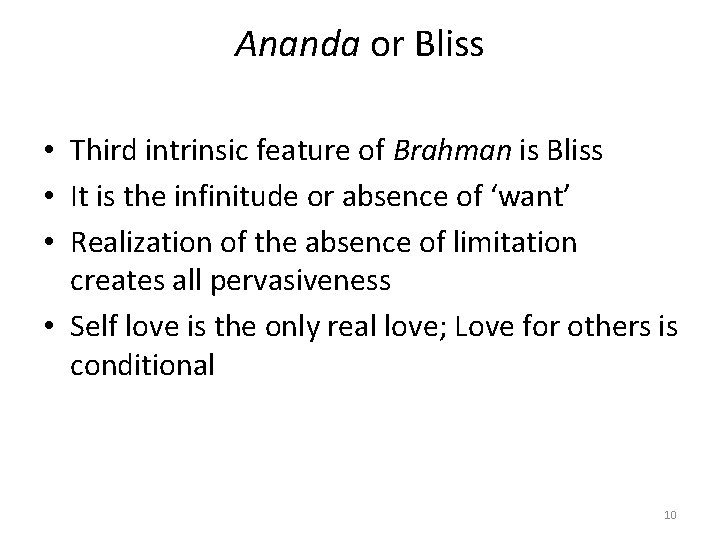 Ananda or Bliss

• Third intrinsic feature of Brahman is Bliss
• It is the infinitude or absence of ‘want’
• Realization of the absence of limitation creates all pervasiveness
• Self love is the only real love; Love for others is conditional

10